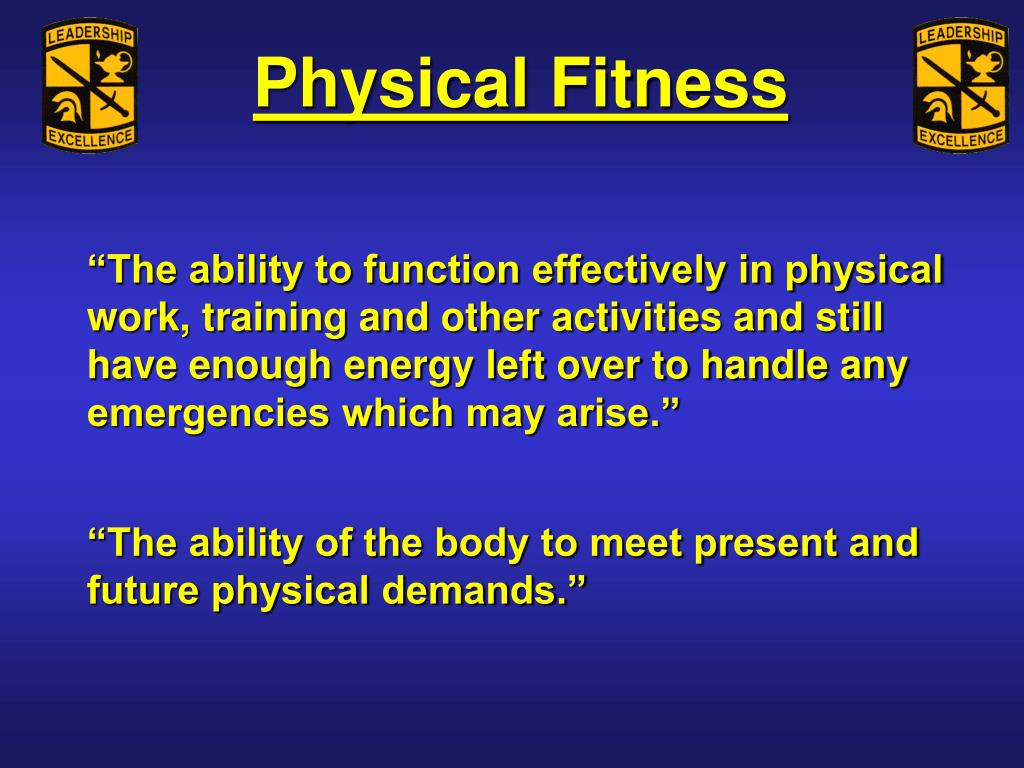 LEADERSHIP
EXCELLENCE

Physical Fitness

LEADERSHIP
EXCELLENCE

“The ability to function effectively in physical work, training and other activities and still have enough energy left over to handle any emergencies which may arise.”

“The ability of the body to meet present and future physical demands.”